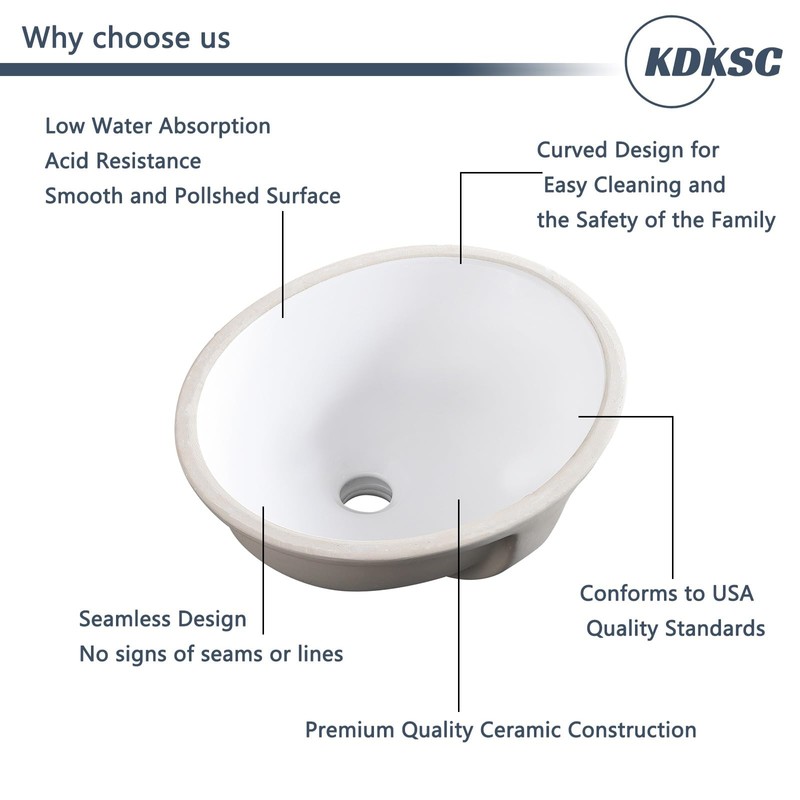 Why choose us

KDKSC

Low Water Absorption
Acid Resistance
Smooth and Pollshed Surface

Curved Design for
Easy Cleaning and
the Safety of the Family

Conforms to USA
Quality Standards

Seamless Design
No signs of seams or lines

Premium Quality Ceramic Construction